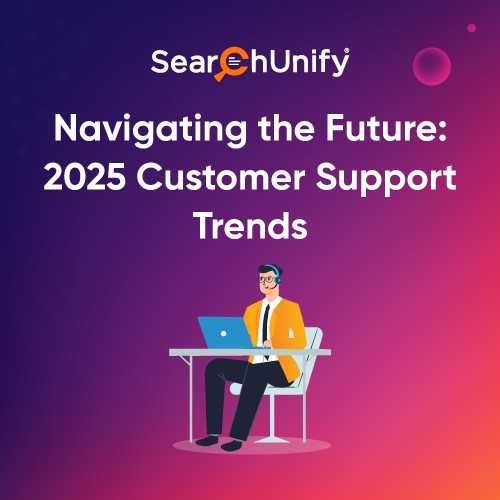 SearchUnify®

Navigating the Future: 2025 Customer Support Trends